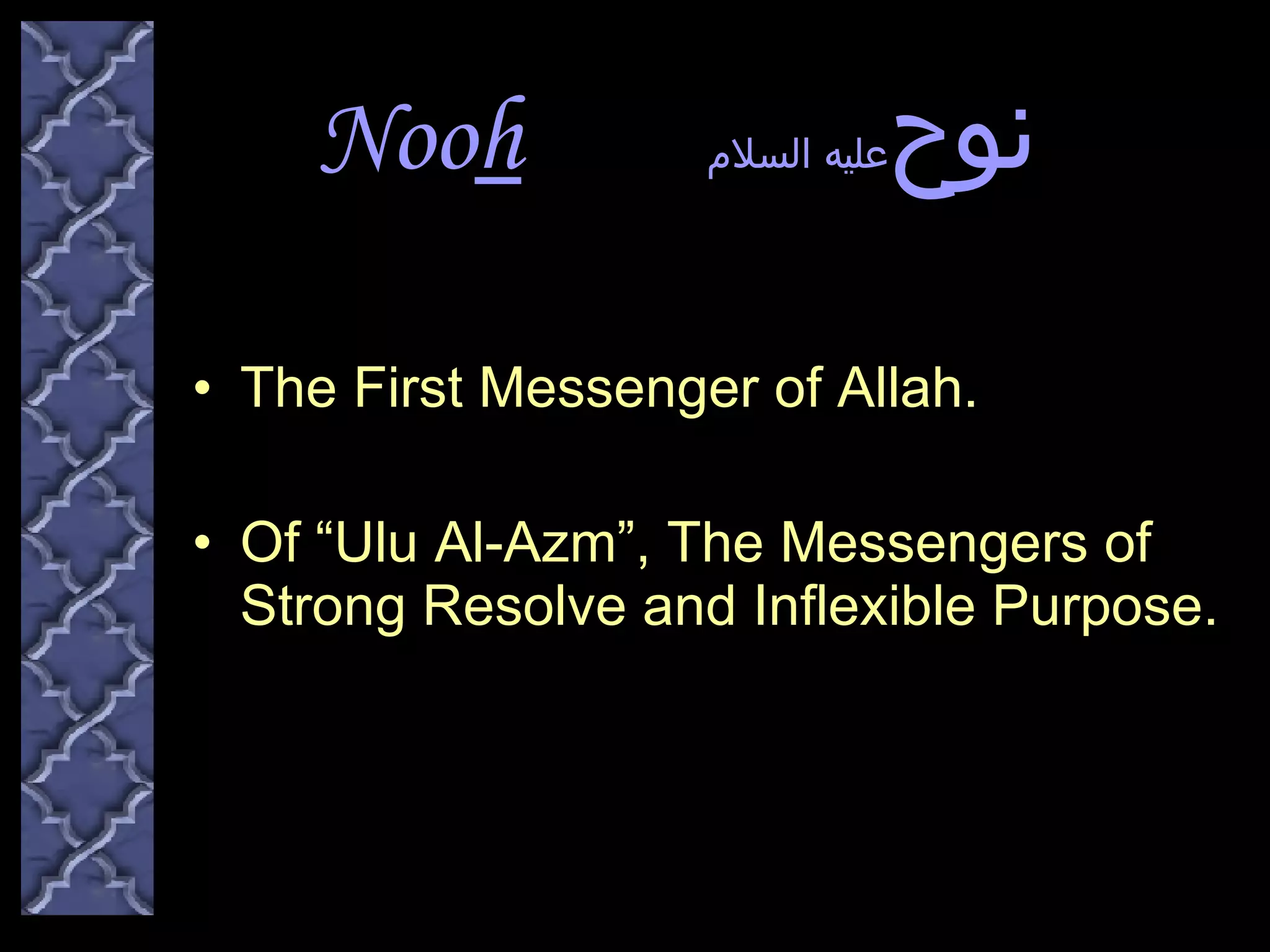 Nooh نوح عليه السلام

• The First Messenger of Allah.

• Of “Ulu Al-Azm”, The Messengers of Strong Resolve and Inflexible Purpose.